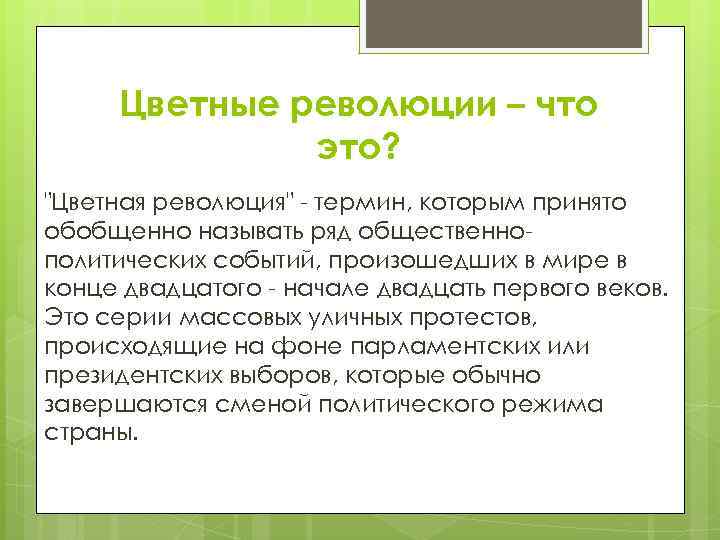 Цветные революции – что это?

"Цветная революция" - термин, которым принято обобщенно называть ряд общественно-политических событий, произошедших в мире в конце двадцатого - начале двадцать первого веков. Это серии массовых уличных протестов, происходящие на фоне парламентских или президентских выборов, которые обычно завершаются сменой политического режима страны.